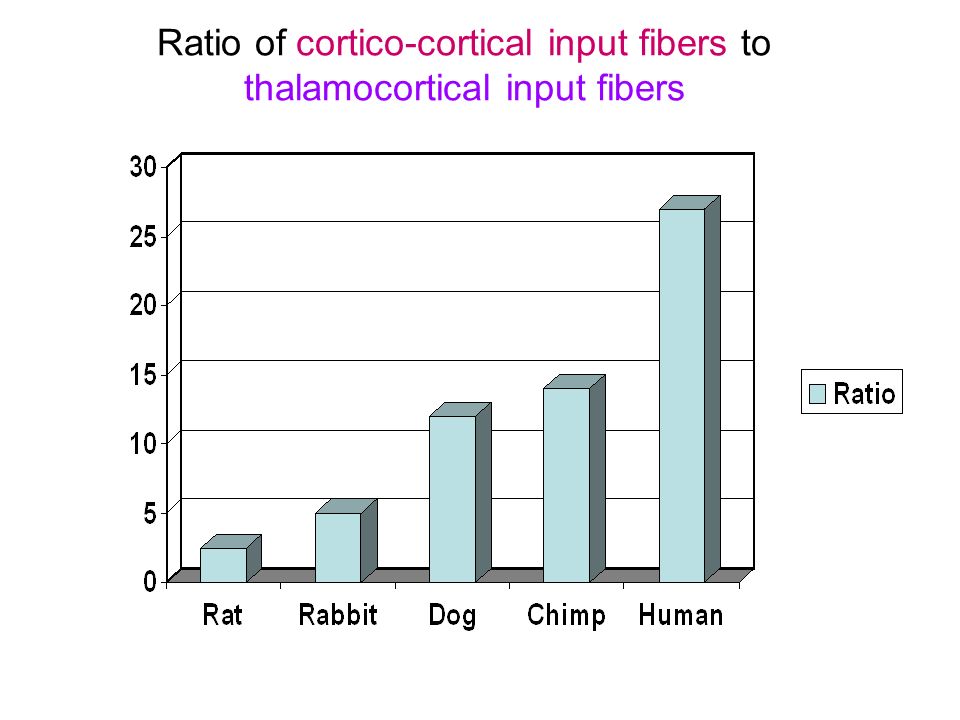 Ratio of cortico-cortical input fibers to thalamocortical input fibers

30
25
20
15
10
5
0

Rat
Rabbit
Dog
Chimp
Human

Ratio